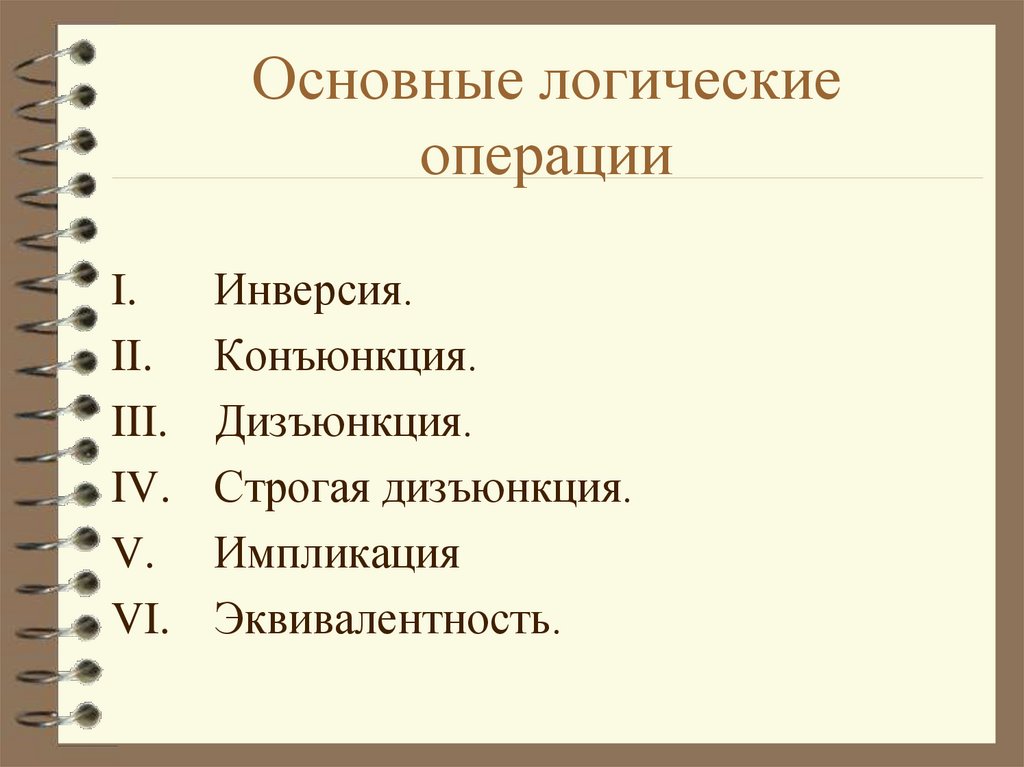 Основные логические операции

I. Инверсия.
II. Конъюнкция.
III. Дизъюнкция.
IV. Строгая дизъюнкция.
V. Импликация
VI. Эквивалентность.